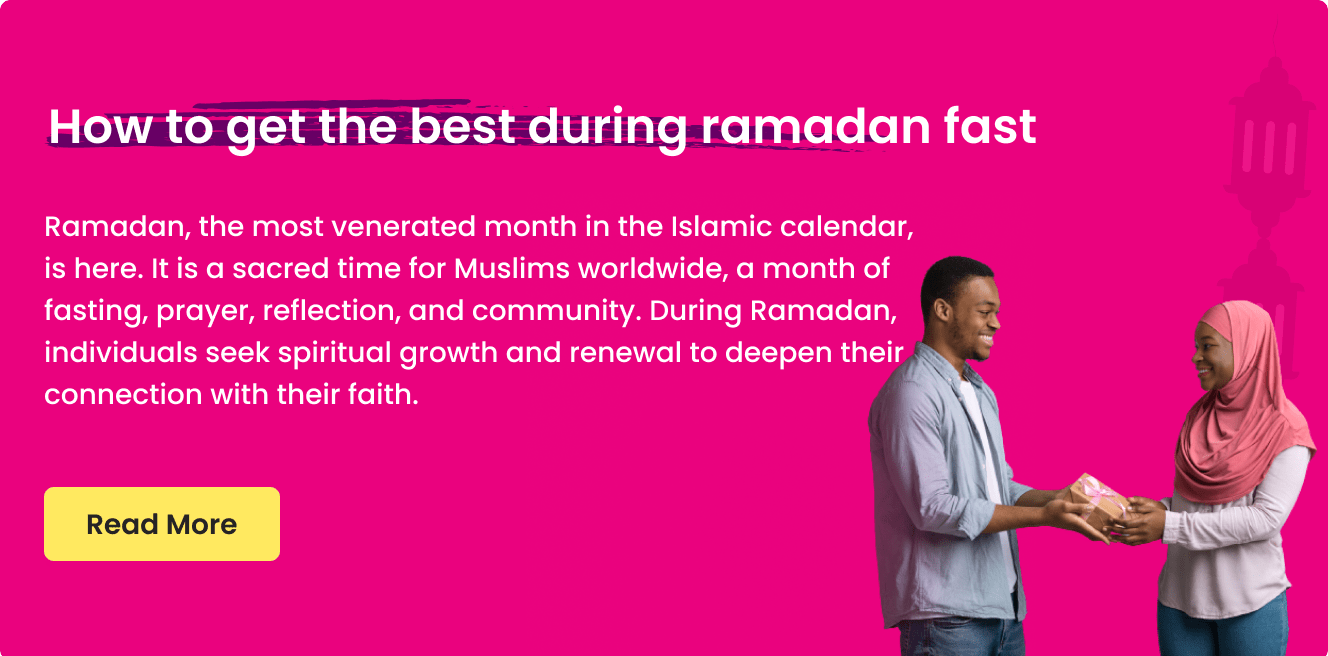 How to get the best during ramadan fast

Ramadan, the most venerated month in the Islamic calendar, is here. It is a sacred time for Muslims worldwide, a month of fasting, prayer, reflection, and community. During Ramadan, individuals seek spiritual growth and renewal to deepen their connection with their faith.

Read More